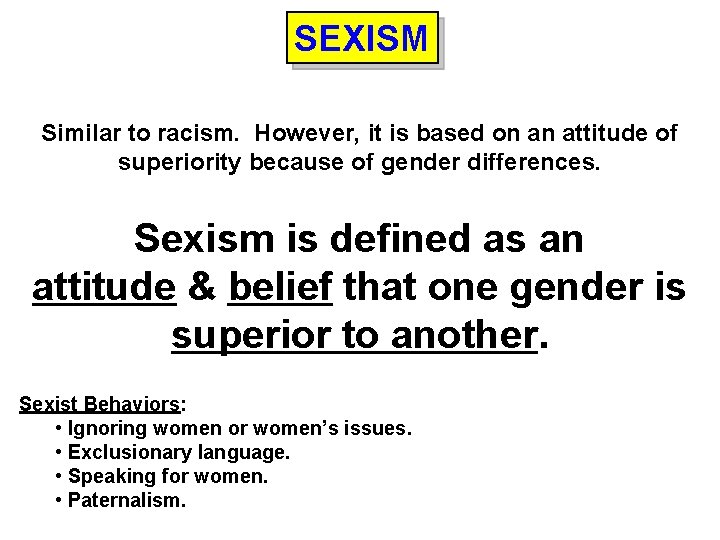 SEXISM

Similar to racism. However, it is based on an attitude of superiority because of gender differences.

Sexism is defined as an attitude & belief that one gender is superior to another.

Sexist Behaviors:
• Ignoring women or women's issues.
• Exclusionary language.
• Speaking for women.
• Paternalism.